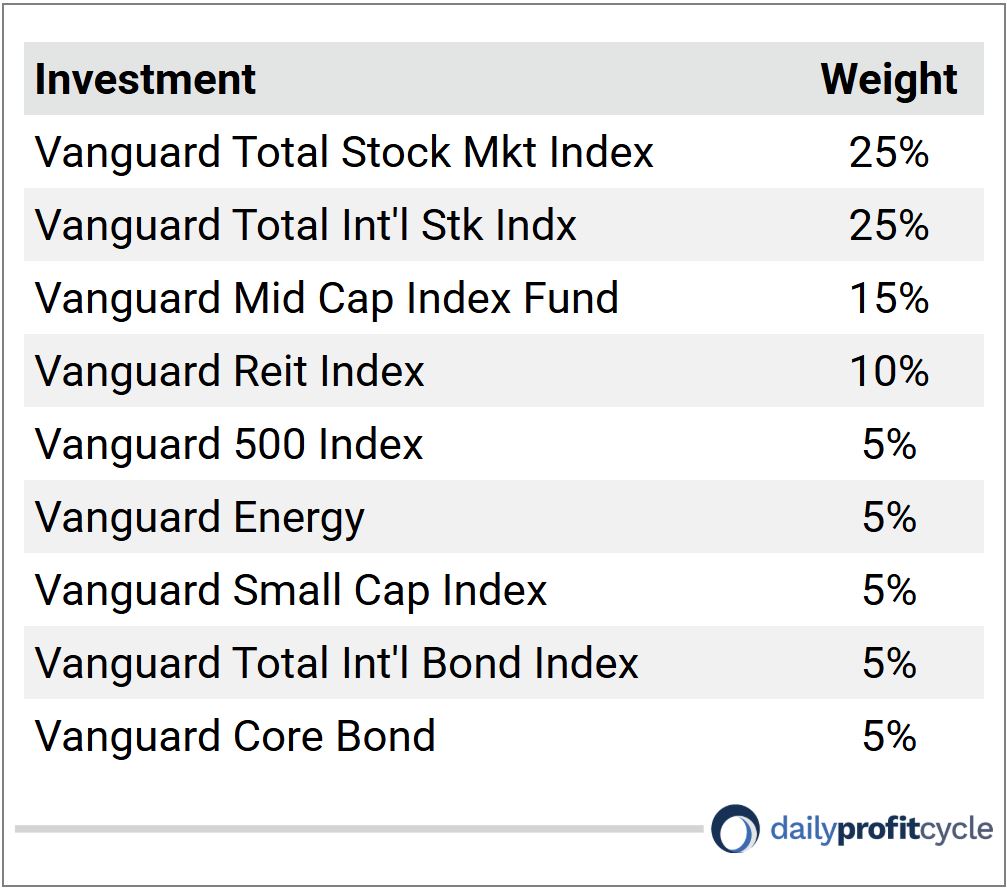 | Investment | Weight |
|---|---|
| Vanguard Total Stock Mkt Index | 25% |
| Vanguard Total Int'l Stk Indx | 25% |
| Vanguard Mid Cap Index Fund | 15% |
| Vanguard Reit Index | 10% |
| Vanguard 500 Index | 5% |
| Vanguard Energy | 5% |
| Vanguard Small Cap Index | 5% |
| Vanguard Total Int'l Bond Index | 5% |
| Vanguard Core Bond | 5% |

dailyprofitcycle